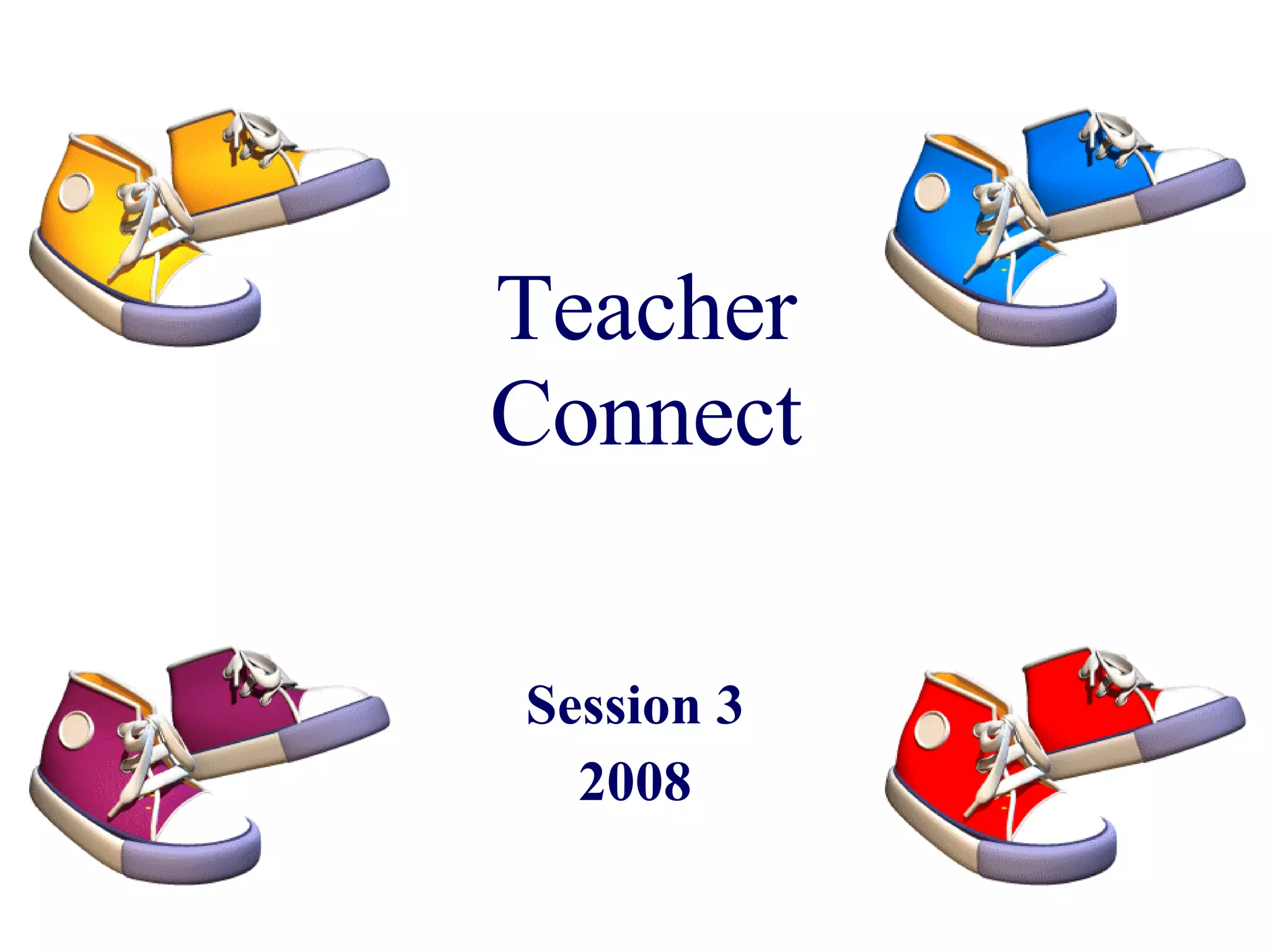 Teacher Connect

Session 3
2008